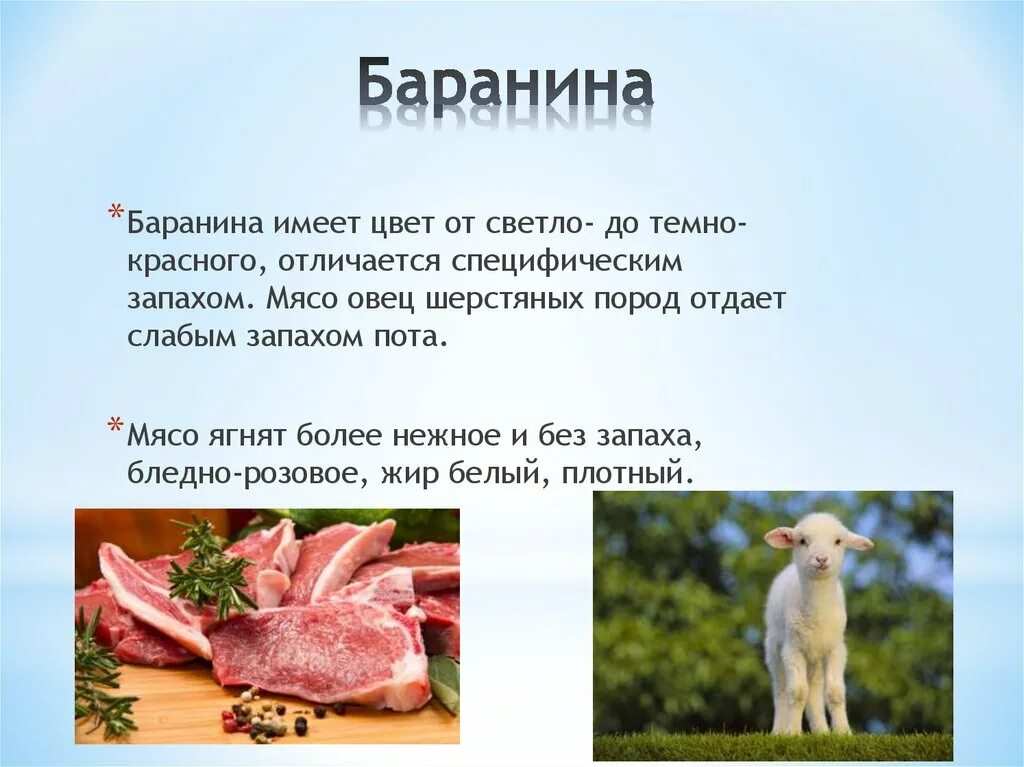 Баранина

*Баранина имеет цвет от светло- до темно-красного, отличается специфическим запахом. Мясо овец шерстяных пород отдает слабым запахом пота.

*Мясо ягнят более нежное и без запаха, бледно-розовое, жир белый, плотный.